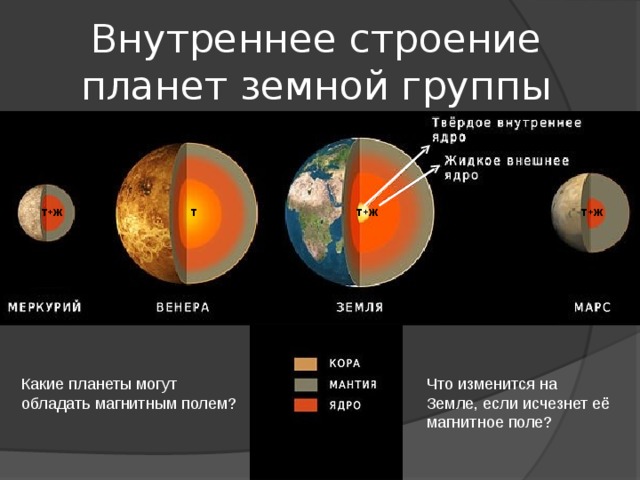 Внутреннее строение планет земной группы

Твёрдое внутреннее ядро

Жидкое внешнее ядро

Т+Ж

Т

Т+Ж

Т+Ж

МЕРКУРИЙ

ВЕНЕРА

ЗЕМЛЯ

МАРС

КОРА

МАНТИЯ

ЯДРО

Какие планеты могут обладать магнитным полем?

Что изменится на Земле, если исчезнет её магнитное поле?